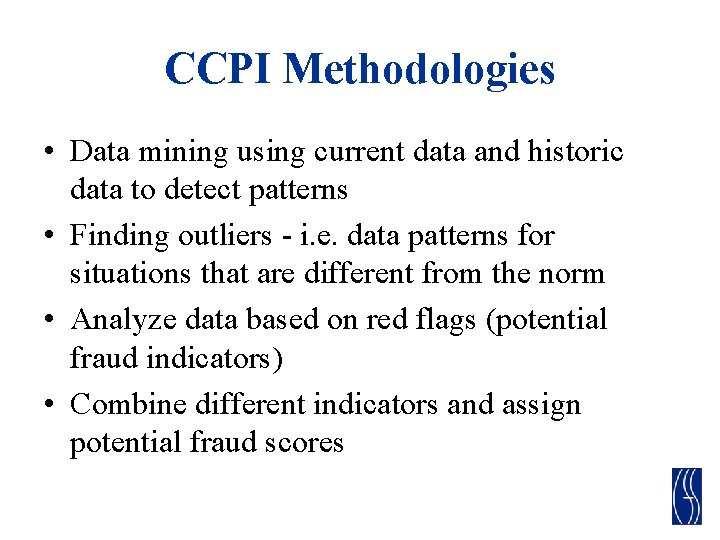 CCPI Methodologies

• Data mining using current data and historic data to detect patterns

• Finding outliers - i.e. data patterns for situations that are different from the norm

• Analyze data based on red flags (potential fraud indicators)

• Combine different indicators and assign potential fraud scores